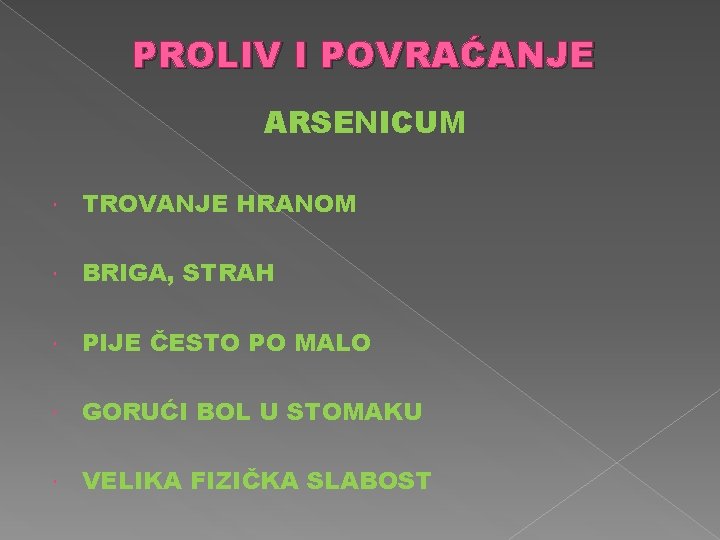 PROLIV I POVRAĆANJE

ARSENICUM

TROVANJE HRANOM

BRIGA, STRAH

PIJE ČESTO PO MALO

GORUĆI BOL U STOMAKU

VELIKA FIZIČKA SLABOST